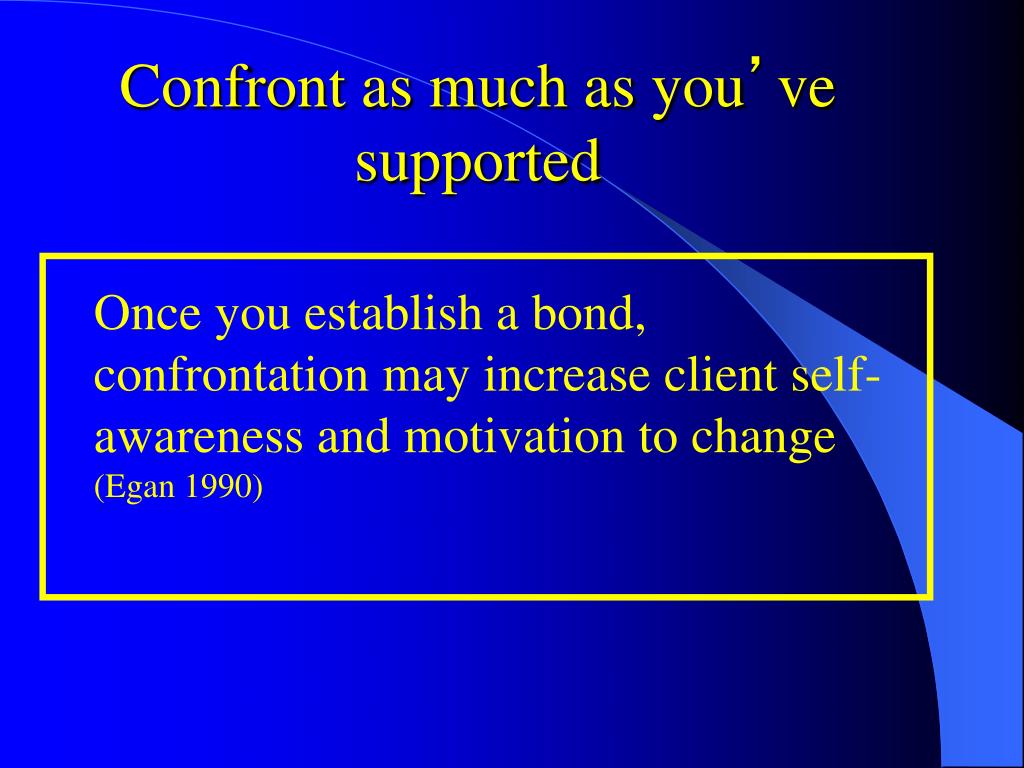 Confront as much as you’ve supported

Once you establish a bond, confrontation may increase client self-awareness and motivation to change (Egan 1990)